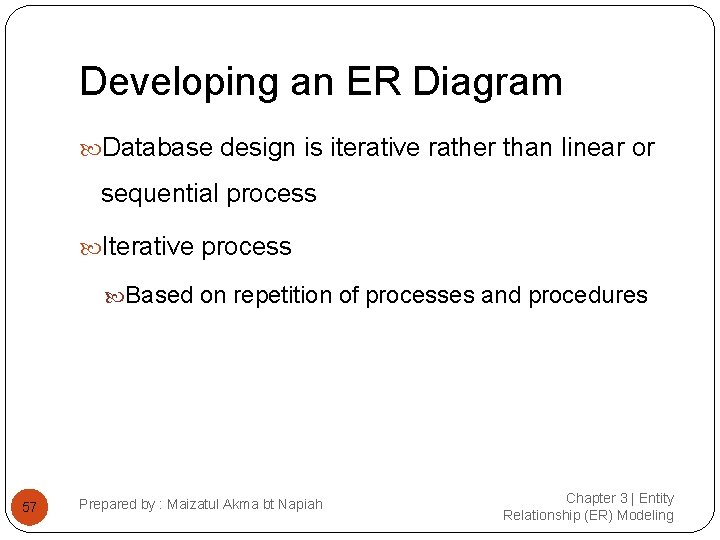 Developing an ER Diagram

Database design is iterative rather than linear or sequential process

Iterative process

Based on repetition of processes and procedures

57

Prepared by : Maizatul Akma bt Napiah

Chapter 3 | Entity Relationship (ER) Modeling